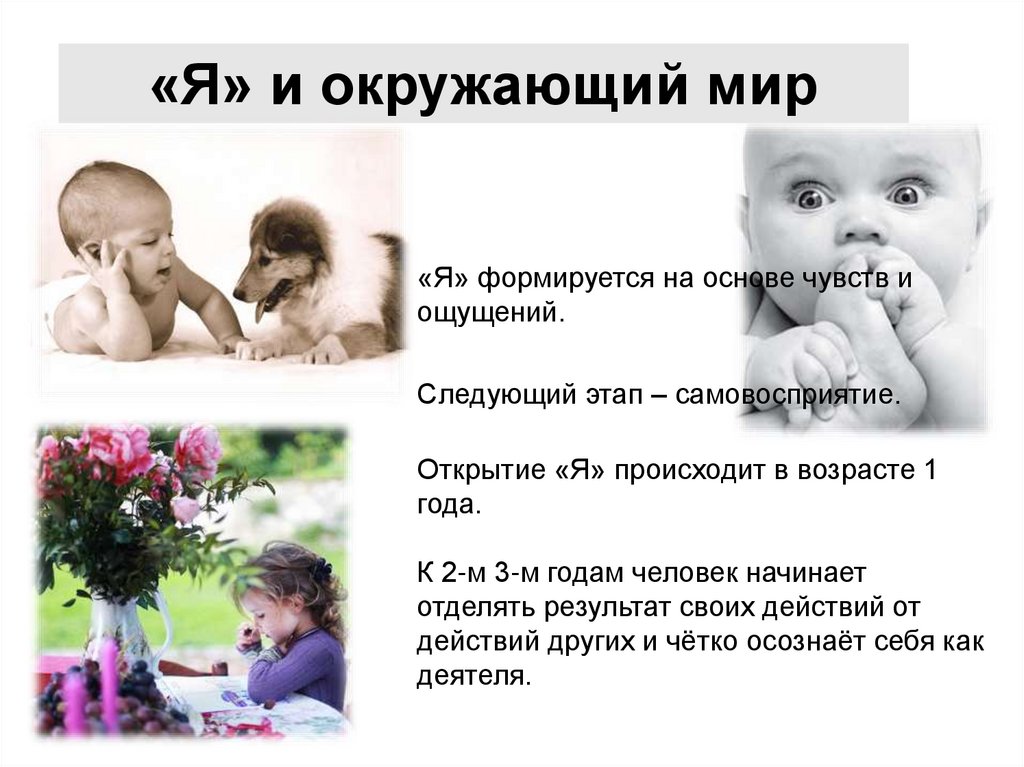 «Я» и окружающий мир

«Я» формируется на основе чувств и ощущений.

Следующий этап – самовосприятие.

Открытие «Я» происходит в возрасте 1 года.

К 2-м 3-м годам человек начинает отделять результат своих действий от действий других и чётко осознаёт себя как деятеля.